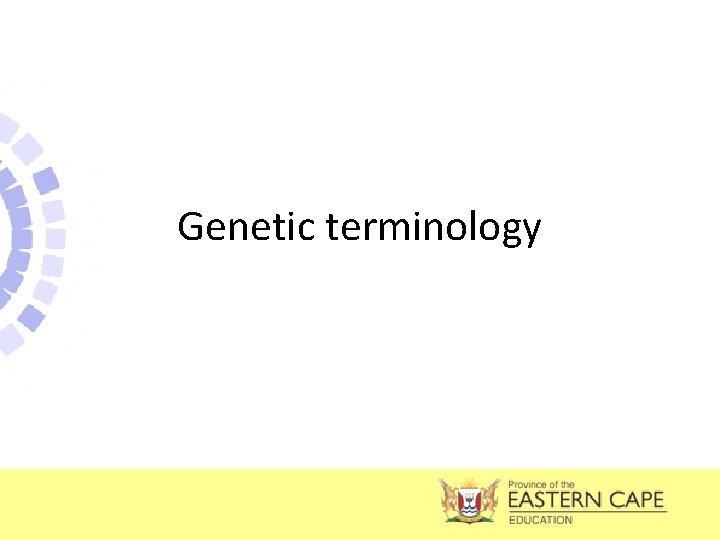 Genetic terminology

Province of the
EASTERN CAPE
EDUCATION